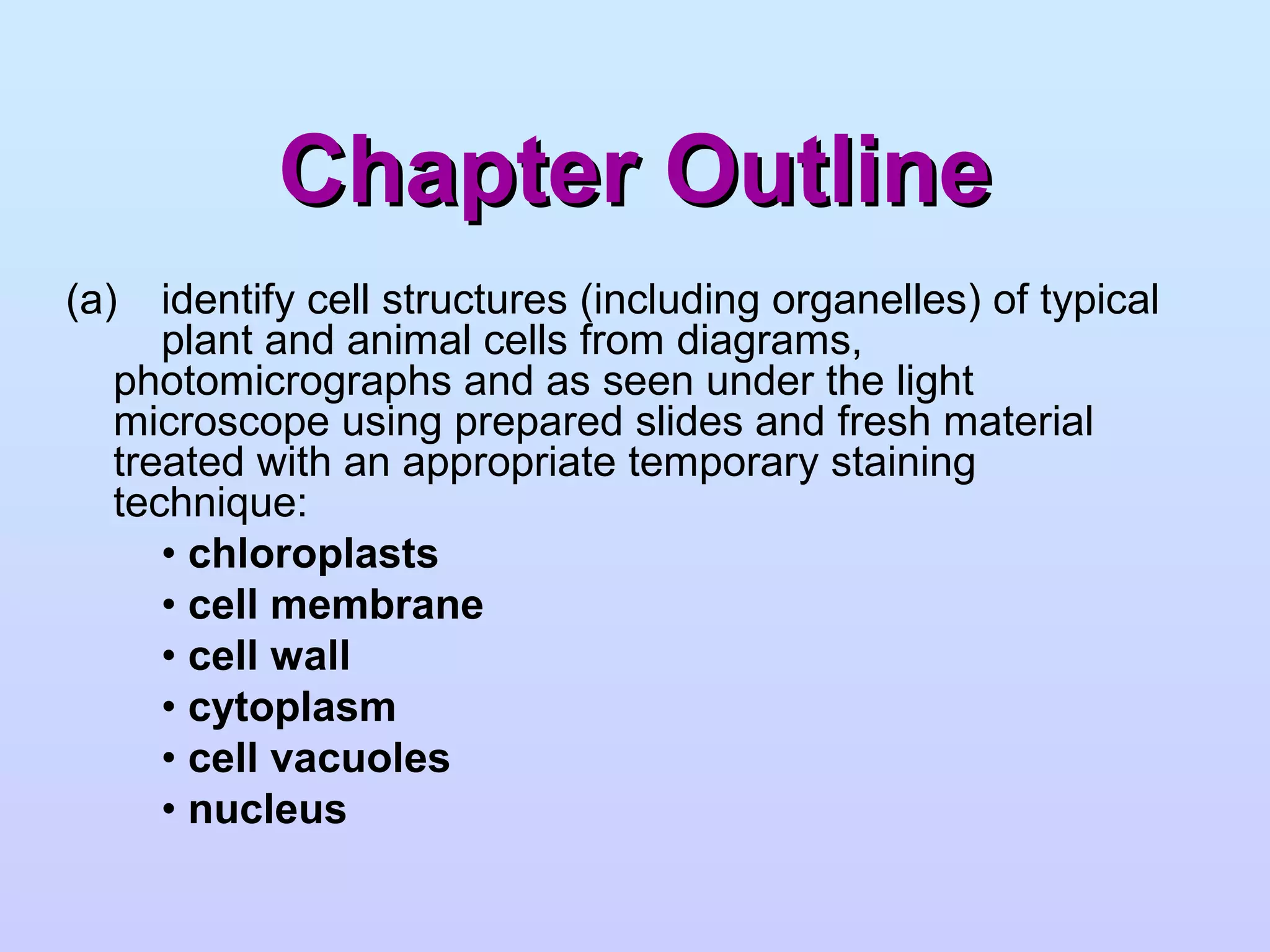 Chapter Outline

(a) identify cell structures (including organelles) of typical plant and animal cells from diagrams, photomicrographs and as seen under the light microscope using prepared slides and fresh material treated with an appropriate temporary staining technique:

• chloroplasts
• cell membrane
• cell wall
• cytoplasm
• cell vacuoles
• nucleus